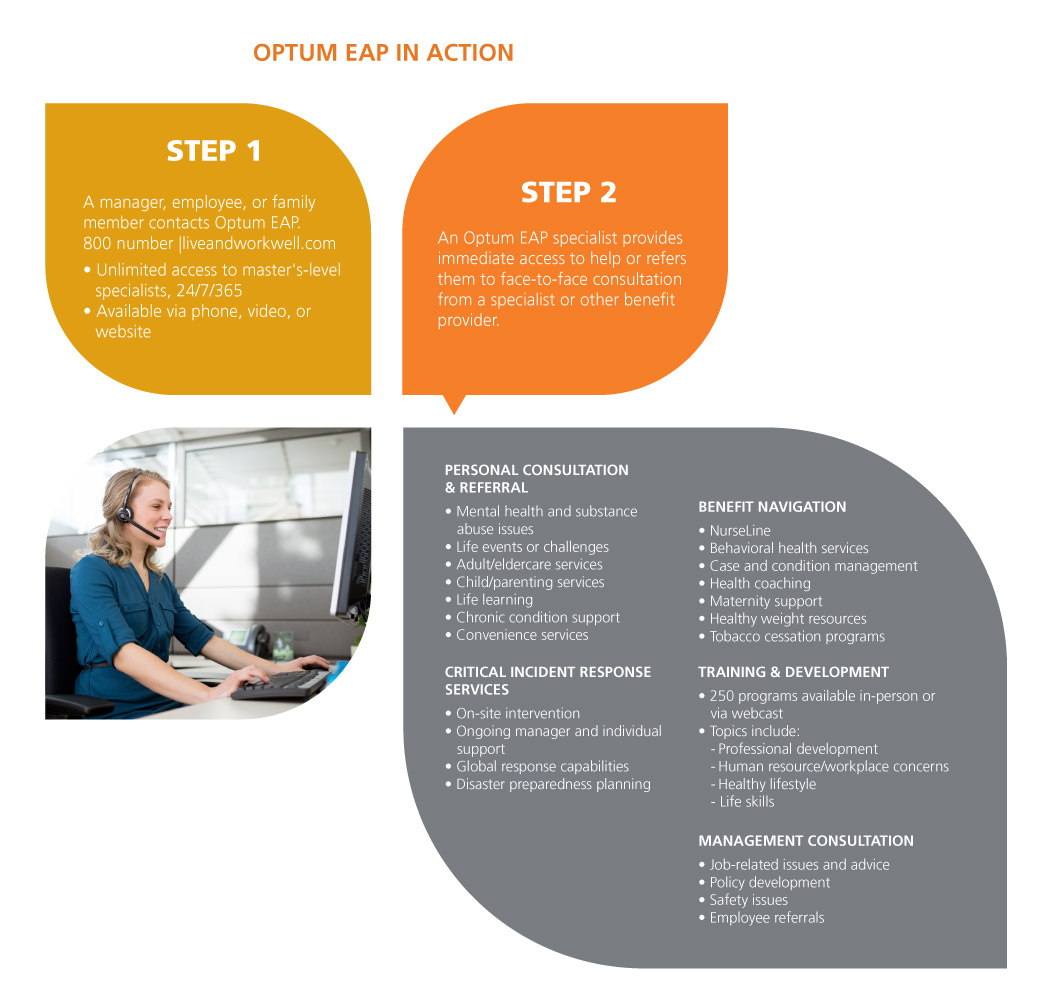 OPTUM EAP IN ACTION

STEP 1

A manager, employee, or family member contacts Optum EAP. 800 number |liveandworkwell.com

• Unlimited access to master's-level specialists, 24/7/365
• Available via phone, video, or website

STEP 2

An Optum EAP specialist provides immediate access to help or refers them to face-to-face consultation from a specialist or other benefit provider.

PERSONAL CONSULTATION & REFERRAL

• Mental health and substance abuse issues
• Life events or challenges
• Adult/eldercare services
• Child/parenting services
• Life learning
• Chronic condition support
• Convenience services

CRITICAL INCIDENT RESPONSE SERVICES

• On-site intervention
• Ongoing manager and individual support
• Global response capabilities
• Disaster preparedness planning

BENEFIT NAVIGATION

• NurseLine
• Behavioral health services
• Case and condition management
• Health coaching
• Maternity support
• Healthy weight resources
• Tobacco cessation programs

TRAINING & DEVELOPMENT

• 250 programs available in-person or via webcast
• Topics include:
- Professional development
- Human resource/workplace concerns
- Healthy lifestyle
- Life skills

MANAGEMENT CONSULTATION

• Job-related issues and advice
• Policy development
• Safety issues
• Employee referrals